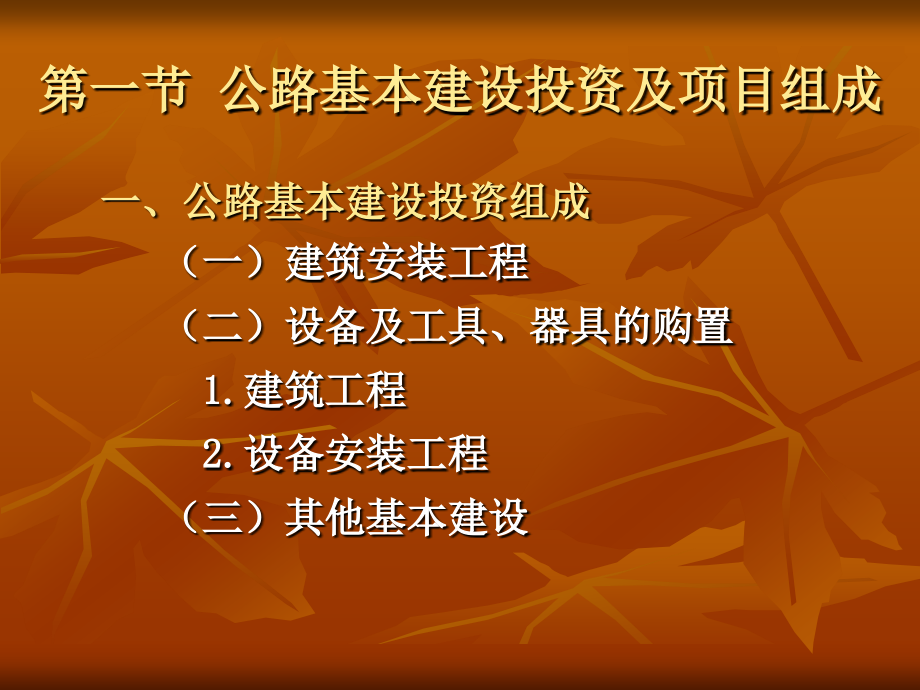 第一节 公路基本建设投资及项目组成

一、公路基本建设投资组成

（一）建筑安装工程

（二）设备及工具、器具的购置

1. 建筑工程

2. 设备安装工程

（三）其他基本建设